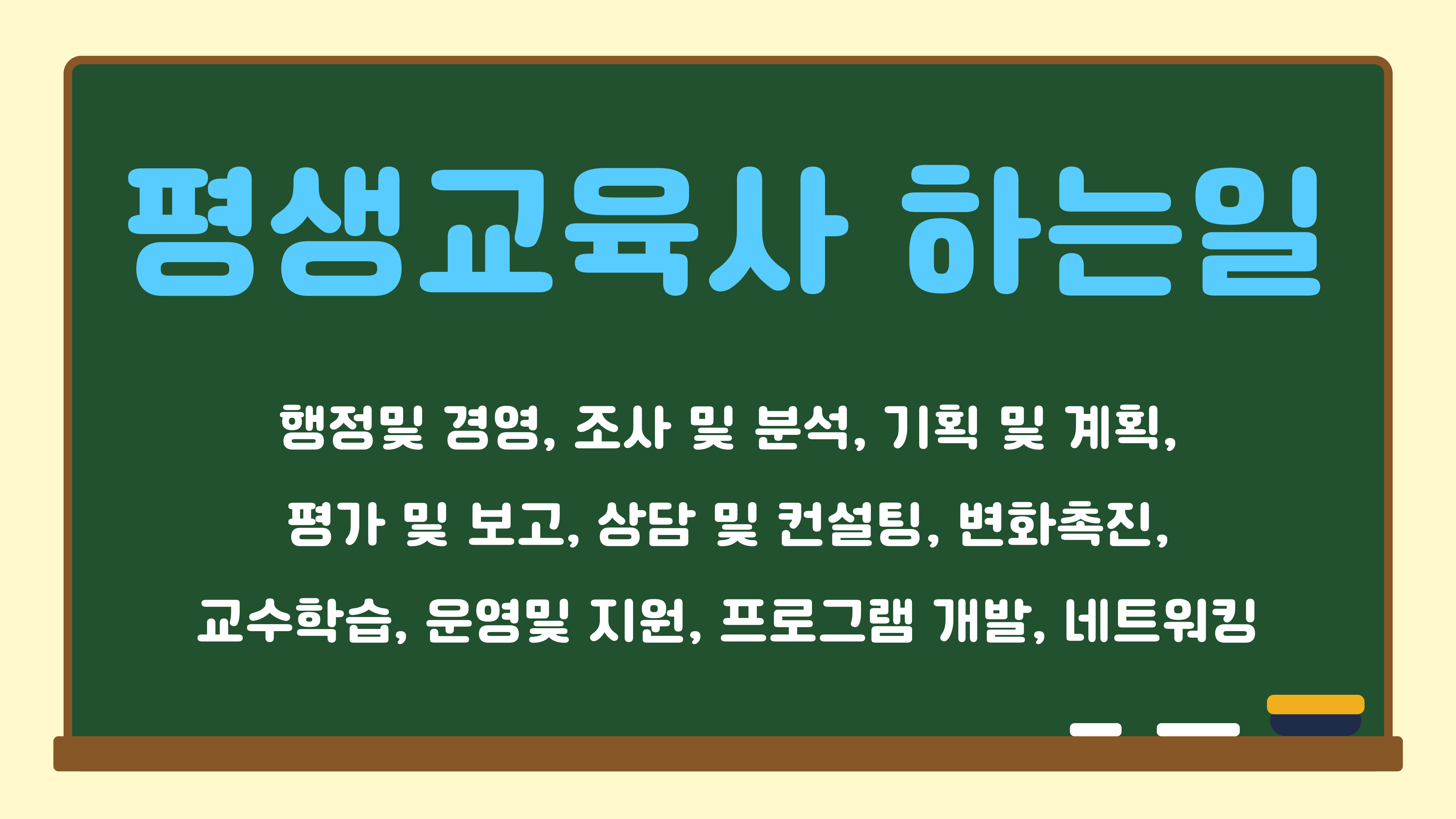 평생교육사 하는일

행정및 경영, 조사 및 분석, 기획 및 계획, 평가 및 보고, 상담 및 컨설팅, 변화촉진, 교수학습, 운영및 지원, 프로그램 개발, 네트워킹